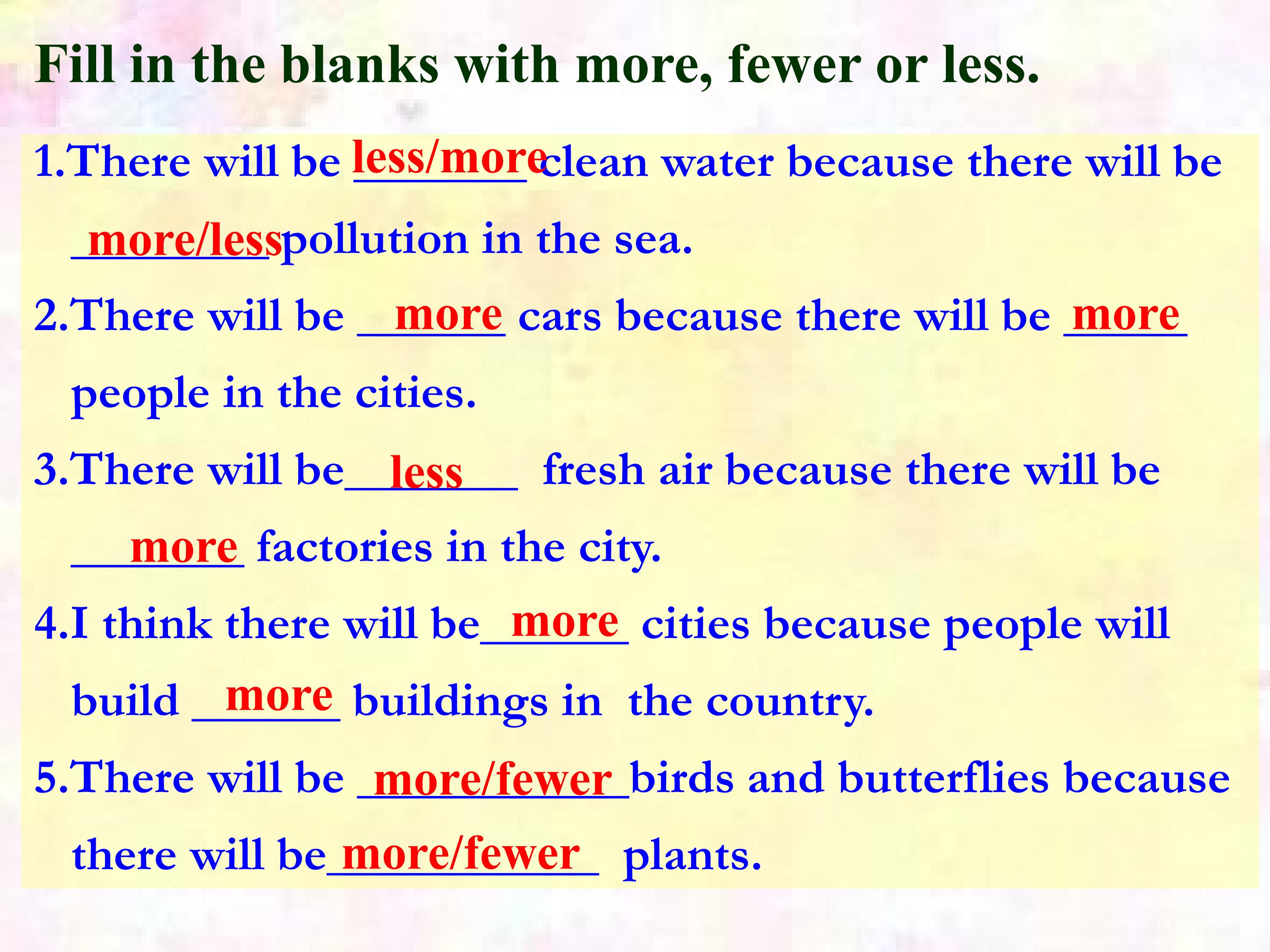 Fill in the blanks with more, fewer or less.

1.There will be less/more clean water because there will be more/less pollution in the sea.

2.There will be more cars because there will be more people in the cities.

3.There will be less fresh air because there will be more factories in the city.

4.I think there will be more cities because people will build more buildings in the country.

5.There will be more/fewer birds and butterflies because there will be more/fewer plants.